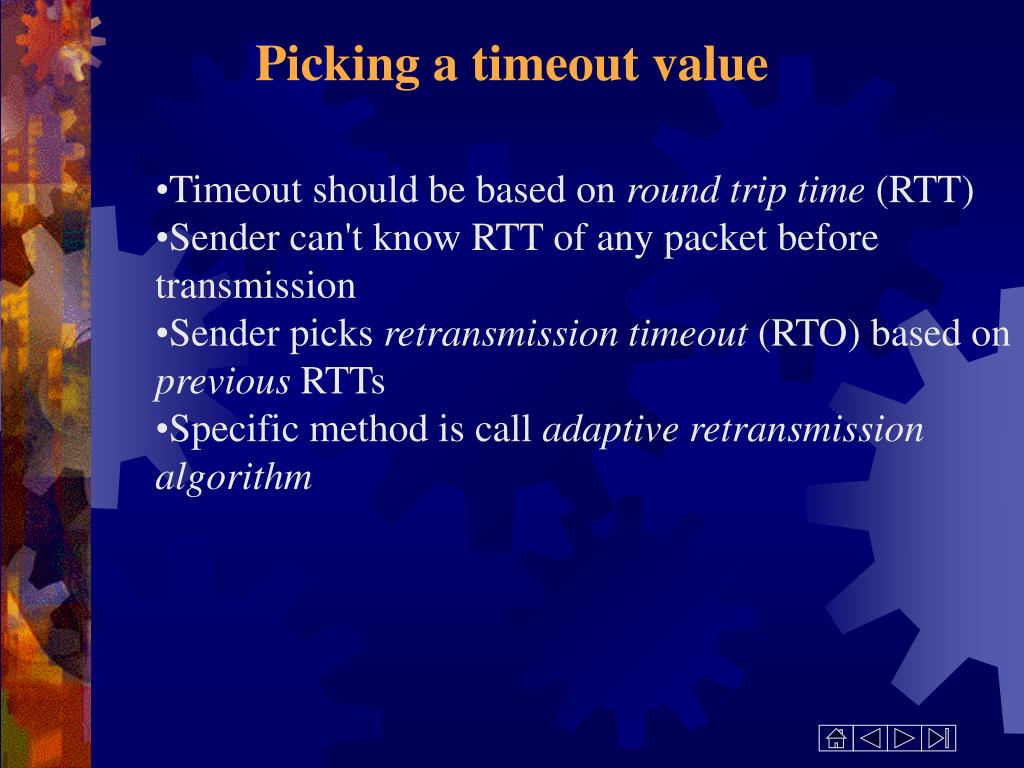 Picking a timeout value

•Timeout should be based on round trip time (RTT)
•Sender can't know RTT of any packet before transmission
•Sender picks retransmission timeout (RTO) based on previous RTTs
•Specific method is call adaptive retransmission algorithm